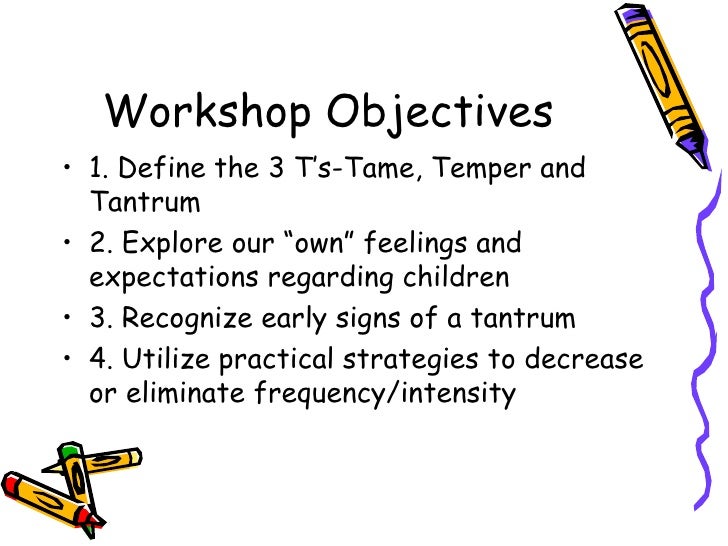 Workshop Objectives

• 1. Define the 3 T’s-Tame, Temper and Tantrum
• 2. Explore our “own” feelings and expectations regarding children
• 3. Recognize early signs of a tantrum
• 4. Utilize practical strategies to decrease or eliminate frequency/intensity